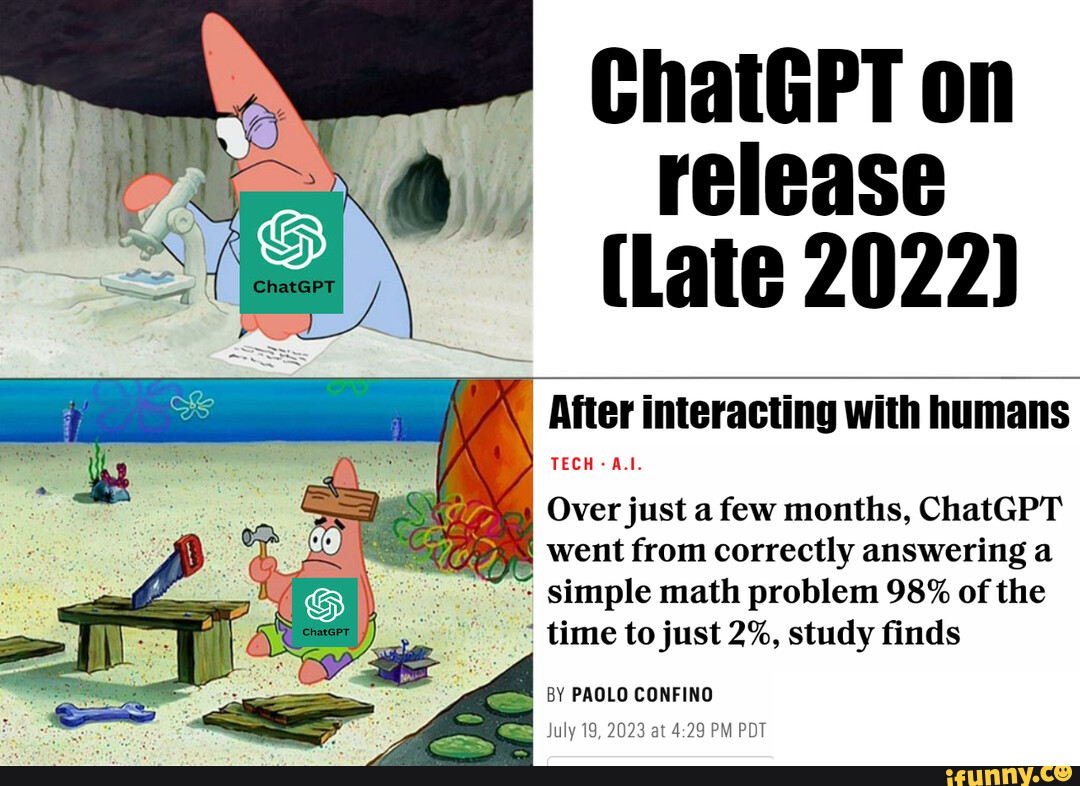 ChatGPT

ChatGPT on release (Late 2022)

ChatGPT

After interacting with humans

TECH · A.I.

Over just a few months, ChatGPT went from correctly answering a simple math problem 98% of the time to just 2%, study finds

BY PAOLO CONFINO

July 19, 2023 at 4:29 PM PDT

ifunny.co